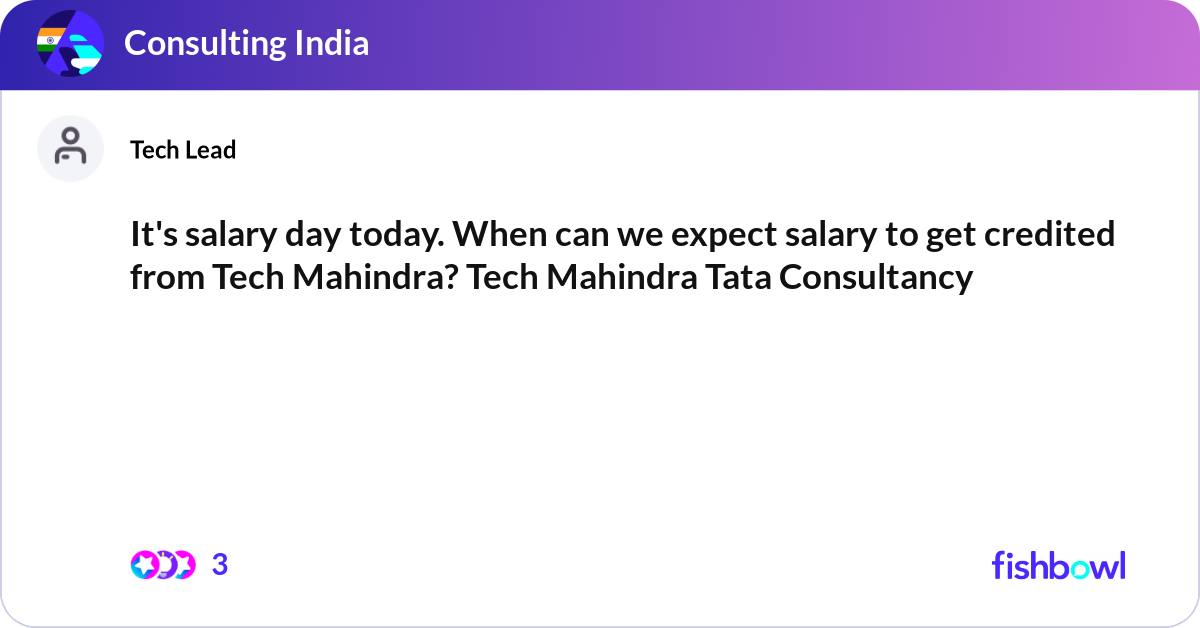 Consulting India

Tech Lead

It's salary day today. When can we expect salary to get credited from Tech Mahindra? Tech Mahindra Tata Consultancy

3

fishbowl